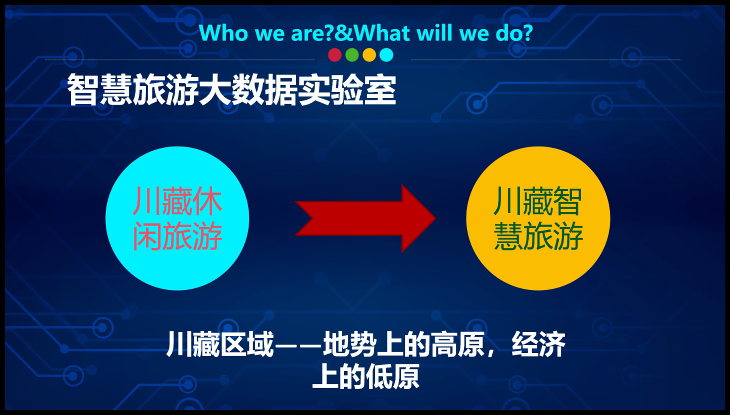 Who we are?&What will we do?

智慧旅游大数据实验室

川藏休闲旅游

川藏智慧旅游

川藏区域——地势上的高原，经济上的低原